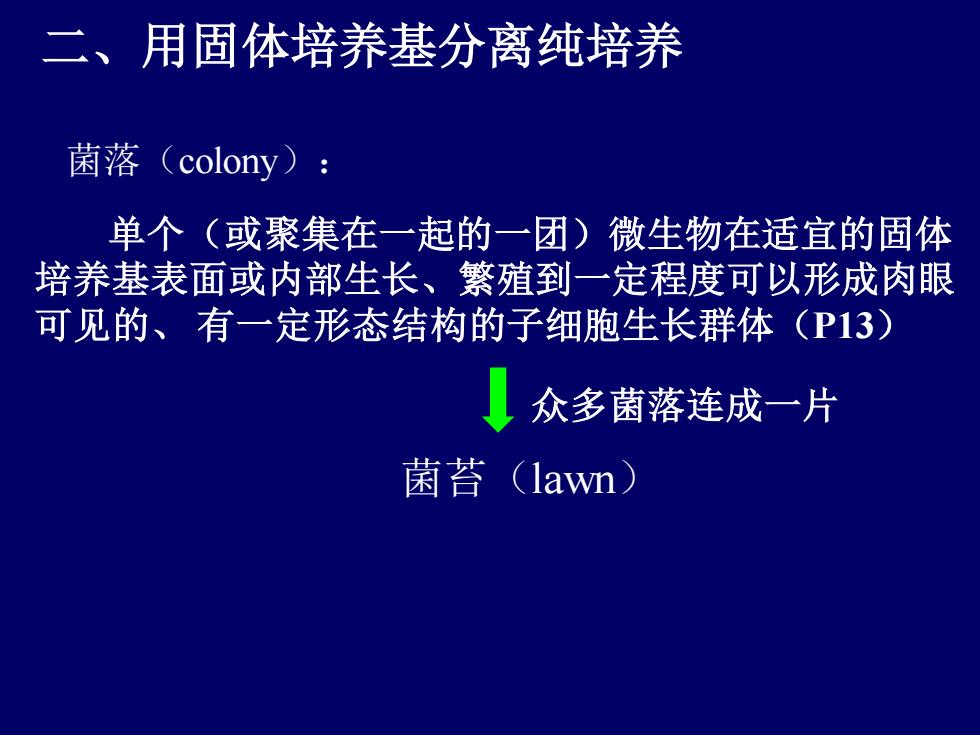 二、用固体培养基分离纯培养

菌落（colony）：

单个（或聚集在一起的一团）微生物在适宜的固体培养基表面或内部生长、繁殖到一定程度可以形成肉眼可见的、 有一定形态结构的子细胞生长群体（P13）

众多菌落连成一片

菌苔（lawn）